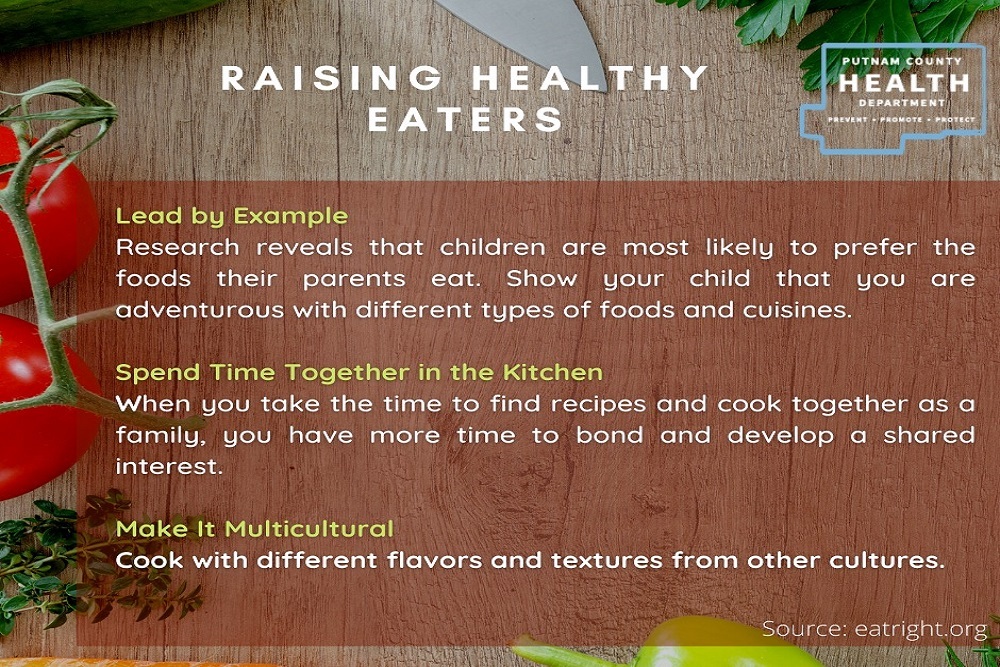 RAISING HEALTHY EATERS

PUTNAM COUNTY
HEALTH
DEPARTMENT
PREVENT • PROMOTE • PROTECT

Lead by Example
Research reveals that children are most likely to prefer the foods their parents eat. Show your child that you are adventurous with different types of foods and cuisines.

Spend Time Together in the Kitchen
When you take the time to find recipes and cook together as a family, you have more time to bond and develop a shared interest.

Make It Multicultural
Cook with different flavors and textures from other cultures.

Source: eatright.org